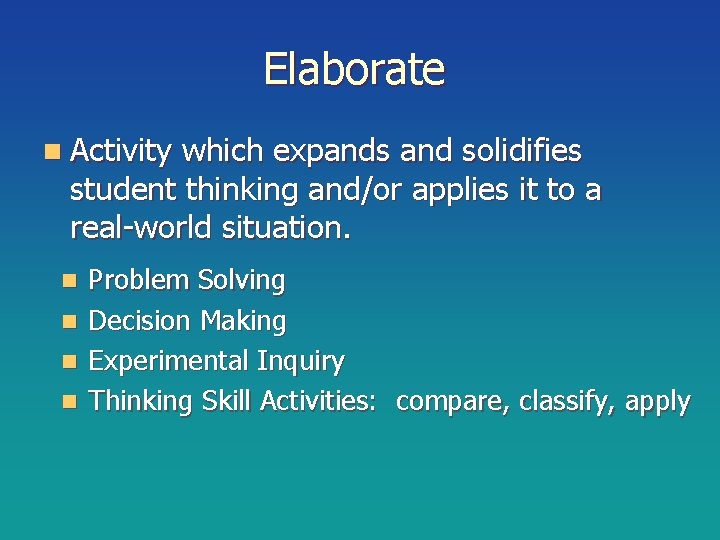 Elaborate

Activity which expands and solidifies student thinking and/or applies it to a real-world situation.

Problem Solving
Decision Making
Experimental Inquiry
Thinking Skill Activities: compare, classify, apply